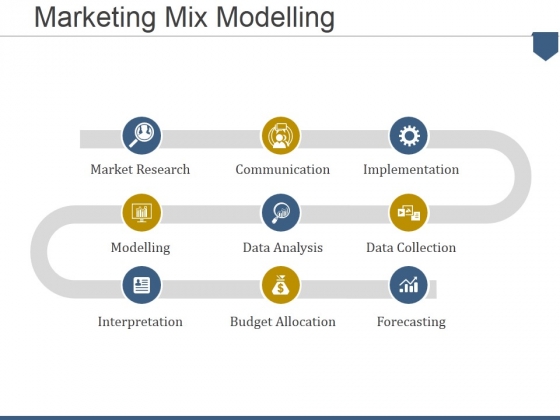 Marketing Mix Modelling

Market Research
Communication
Implementation

Modelling
Data Analysis
Data Collection

Interpretation
Budget Allocation
Forecasting